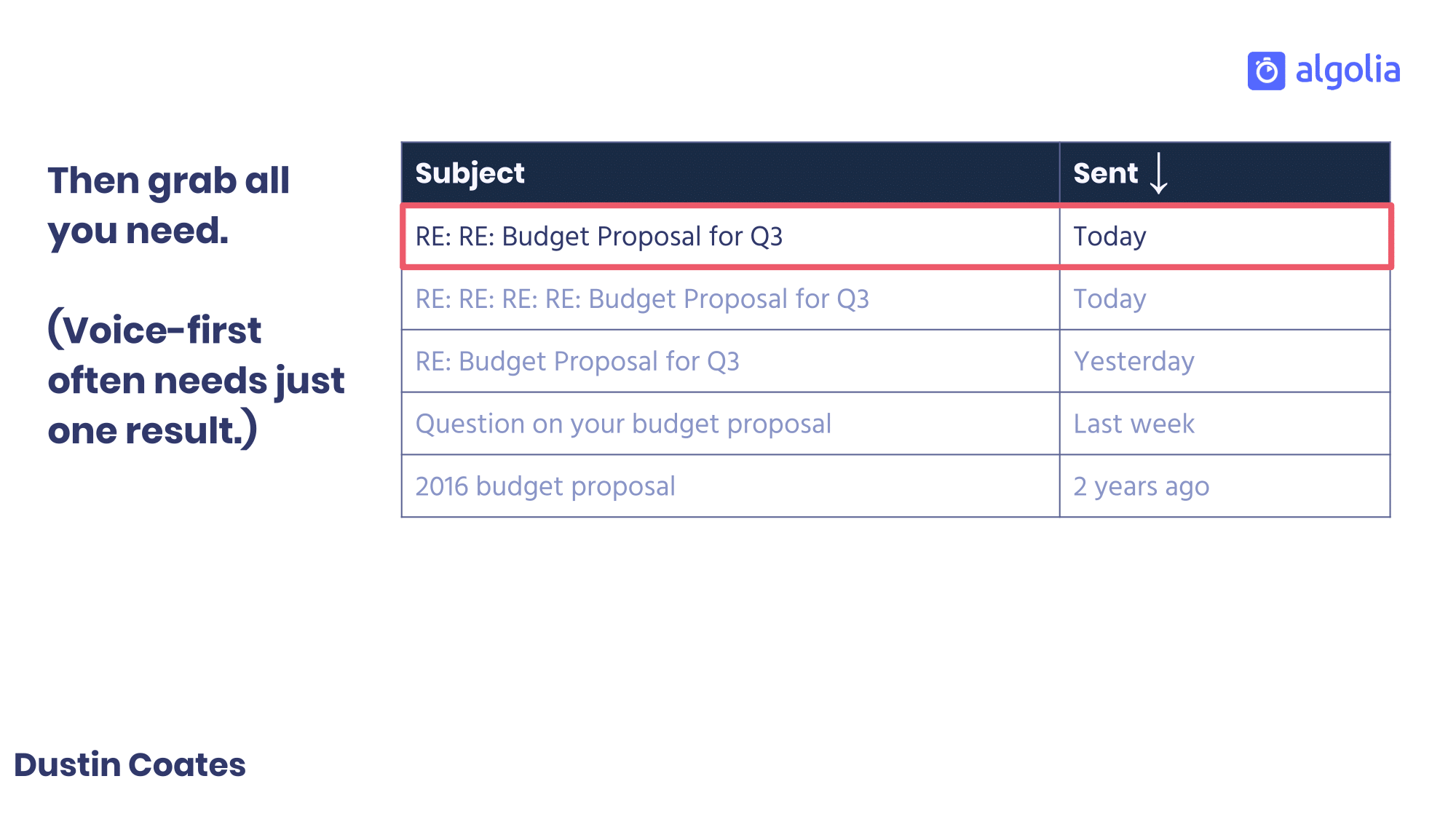 algolia

Then grab all you need.

(Voice-first often needs just one result.)

| Subject | Sent ↓ |
|---|---|
| RE: RE: Budget Proposal for Q3 | Today |
| RE: RE: RE: RE: Budget Proposal for Q3 | Today |
| RE: Budget Proposal for Q3 | Yesterday |
| Question on your budget proposal | Last week |
| 2016 budget proposal | 2 years ago |

Dustin Coates